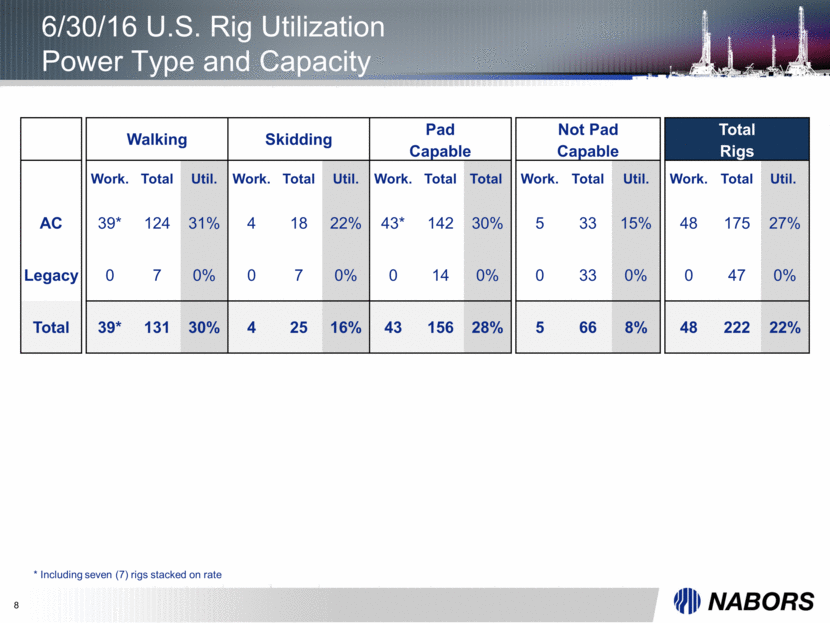 6/30/16 U.S. Rig Utilization
Power Type and Capacity

| | Walking | | | Skidding | | | Pad Capable | | | Not Pad Capable | | | Total Rigs | | |
|---|---|---|---|---|---|---|---|---|---|---|---|---|---|---|---|
| | Work. | Total | Util. | Work. | Total | Util. | Work. | Total | Total | Work. | Total | Util. | Work. | Total | Util. |
| AC | 39* | 124 | 31% | 4 | 18 | 22% | 43* | 142 | 30% | 5 | 33 | 15% | 48 | 175 | 27% |
| Legacy | 0 | 7 | 0% | 0 | 7 | 0% | 0 | 14 | 0% | 0 | 33 | 0% | 0 | 47 | 0% |
| Total | 39* | 131 | 30% | 4 | 25 | 16% | 43 | 156 | 28% | 5 | 66 | 8% | 48 | 222 | 22% |

* Including seven (7) rigs stacked on rate

8

NABORS